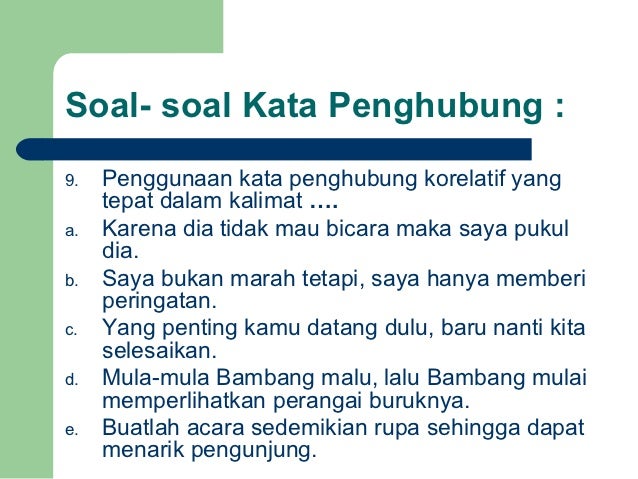 Soal- soal Kata Penghubung :

9. Penggunaan kata penghubung korelatif yang tepat dalam kalimat ….

a. Karena dia tidak mau bicara maka saya pukul dia.

b. Saya bukan marah tetapi, saya hanya memberi peringatan.

c. Yang penting kamu datang dulu, baru nanti kita selesaikan.

d. Mula-mula Bambang malu, lalu Bambang mulai memperlihatkan perangai buruknya.

e. Buatlah acara sedemikian rupa sehingga dapat menarik pengunjung.